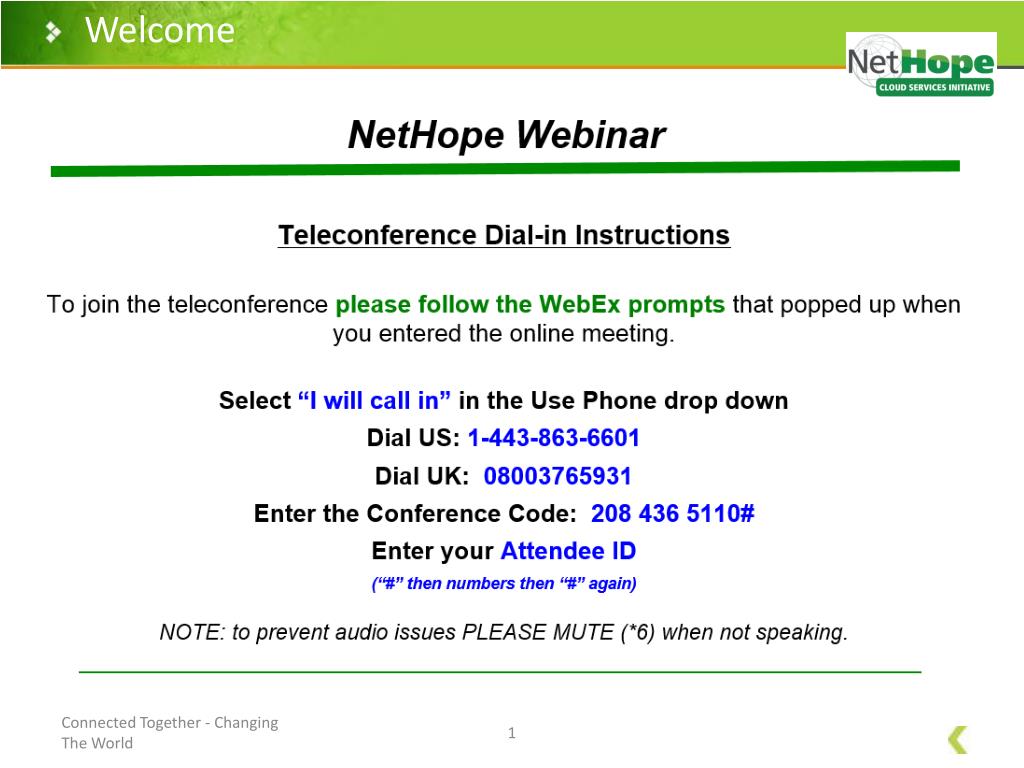 Welcome

NetHope
CLOUD SERVICES INITIATIVE

NetHope Webinar

Teleconference Dial-in Instructions

To join the teleconference please follow the WebEx prompts that popped up when you entered the online meeting.

Select “I will call in” in the Use Phone drop down
Dial US: 1-443-863-6601
Dial UK: 08003765931
Enter the Conference Code: 208 436 5110#
Enter your Attendee ID
(“#” then numbers then “#” again)

NOTE: to prevent audio issues PLEASE MUTE (*6) when not speaking.

Connected Together - Changing The World

1